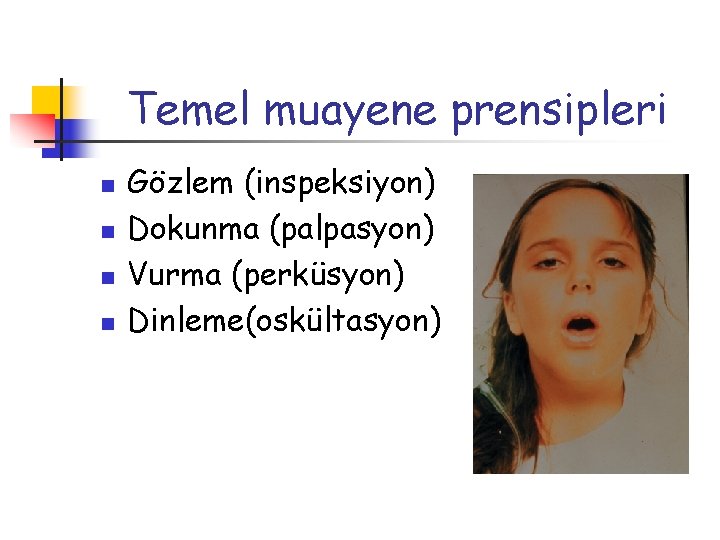 Temel muayene prensipleri

- Gözlem (inspeksiyon)
- Dokunma (palpasyon)
- Vurma (perküsyon)
- Dinleme(oskültasyon)